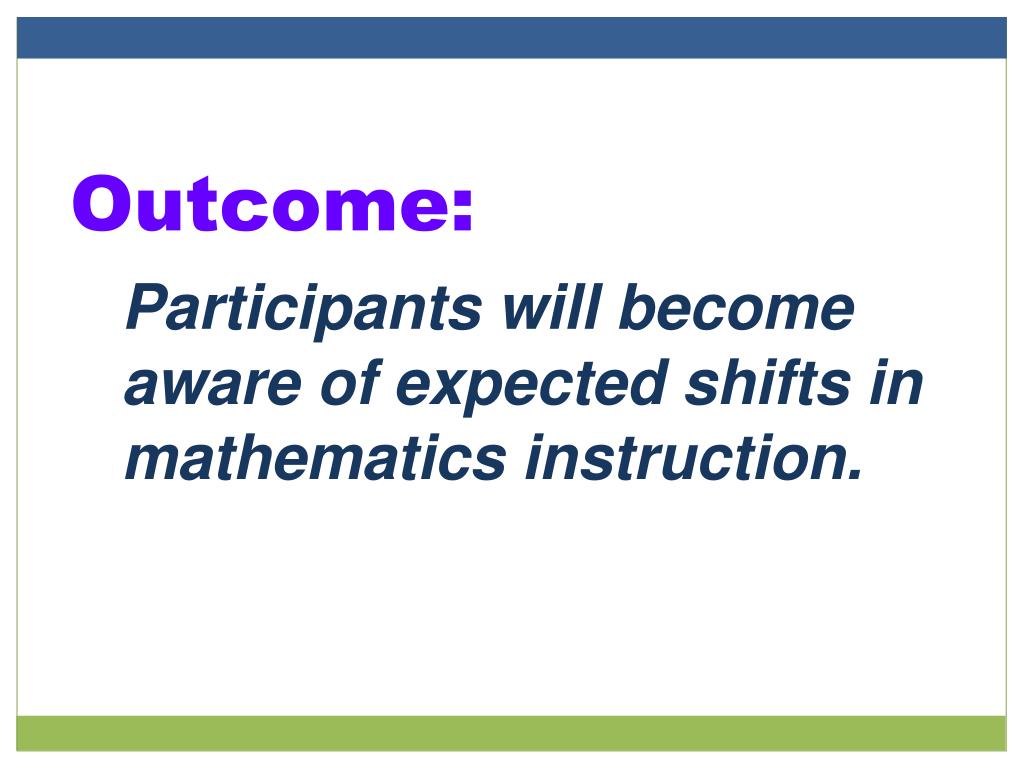 Outcome:

Participants will become aware of expected shifts in mathematics instruction.